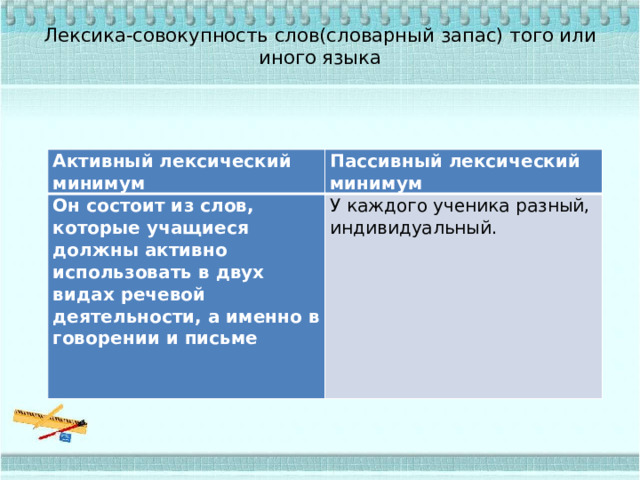 Лексика-совокупность слов(словарный запас) того или иного языка

| Активный лексический минимум | Пассивный лексический минимум |
|---|---|
| Он состоит из слов, которые учащиеся должны активно использовать в двух видах речевой деятельности, а именно в говорении и письме | У каждого ученика разный, индивидуальный. |